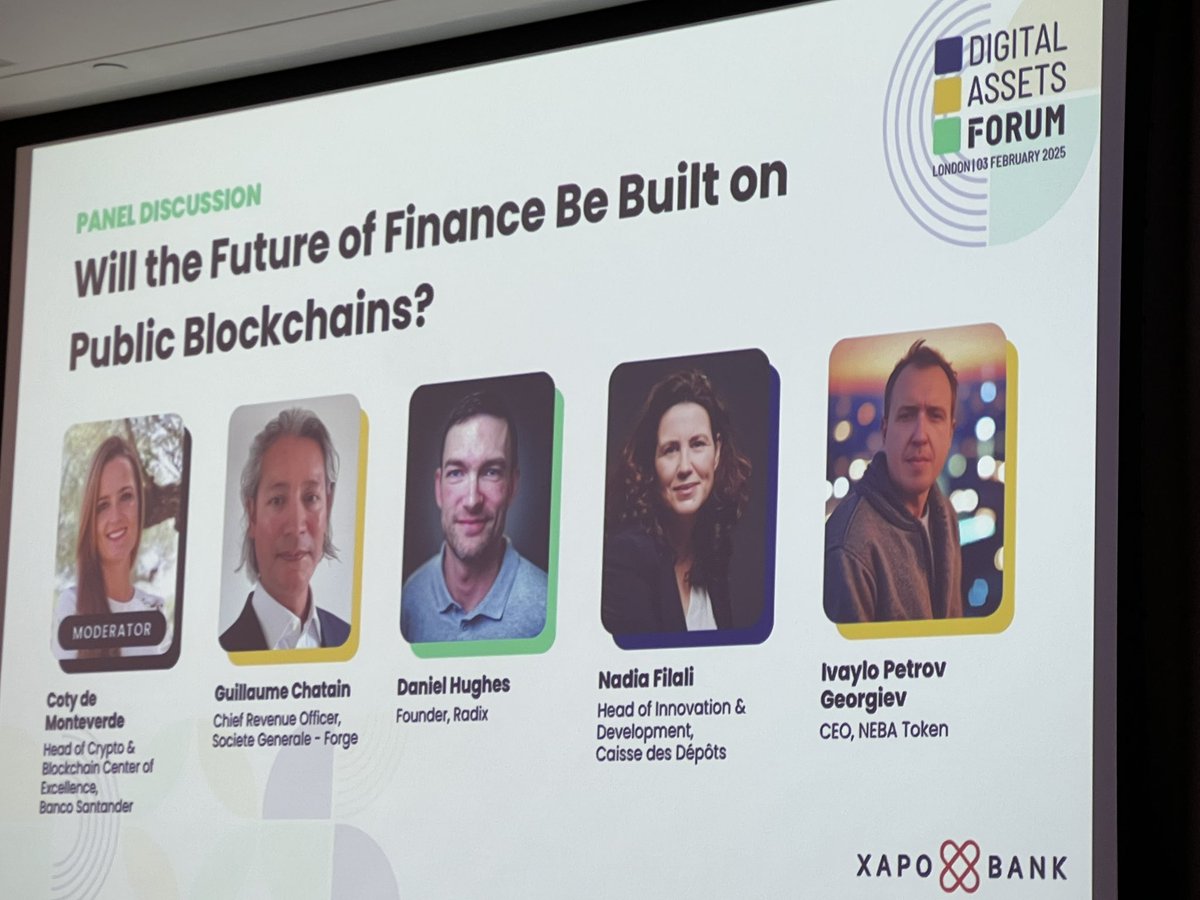 DIGITAL ASSETS FORUM
LONDON | 03 FEBRUARY 2025

PANEL DISCUSSION
Will the Future of Finance Be Built on Public Blockchains?

MODERATOR

Coty de Monteverde
Head of Crypto & Blockchain Center of Excellence, Banco Santander

Guillaume Chatain
Chief Revenue Officer, Societe Generale - Forge

Daniel Hughes
Founder, Radix

Nadia Filali
Head of Innovation & Development, Caisse des Dépôts

Ivaylo Petrov Georgiev
CEO, NEBA Token

XAPO BANK